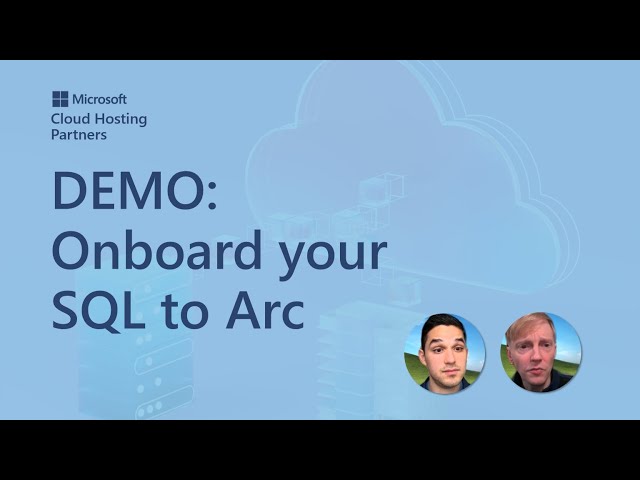 Microsoft
Cloud Hosting Partners

DEMO: Onboard your SQL to Arc